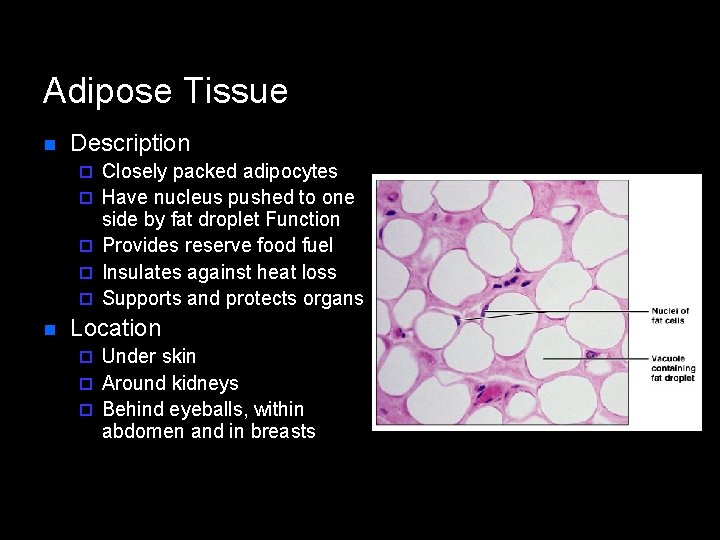 Adipose Tissue

Description
Closely packed adipocytes
Have nucleus pushed to one side by fat droplet Function
Provides reserve food fuel
Insulates against heat loss
Supports and protects organs

Location
Under skin
Around kidneys
Behind eyeballs, within abdomen and in breasts

Nuclei of fat cells

Vacuole containing fat droplet